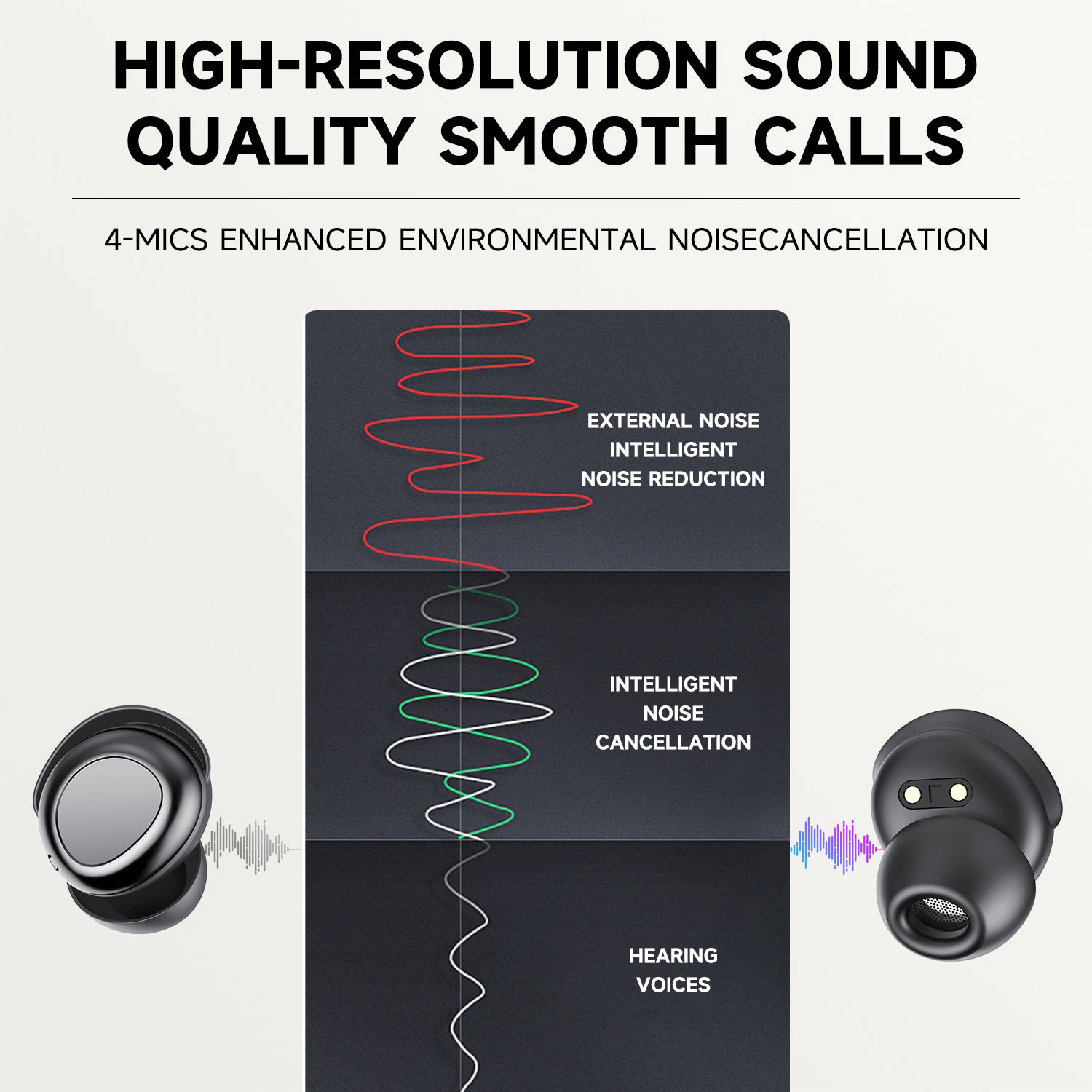 HIGH-RESOLUTION SOUND QUALITY SMOOTH CALLS

4-MICS ENHANCED ENVIRONMENTAL NOISECANCELLATION

EXTERNAL NOISE INTELLIGENT NOISE REDUCTION

INTELLIGENT NOISE CANCELLATION

HEARING VOICES

L